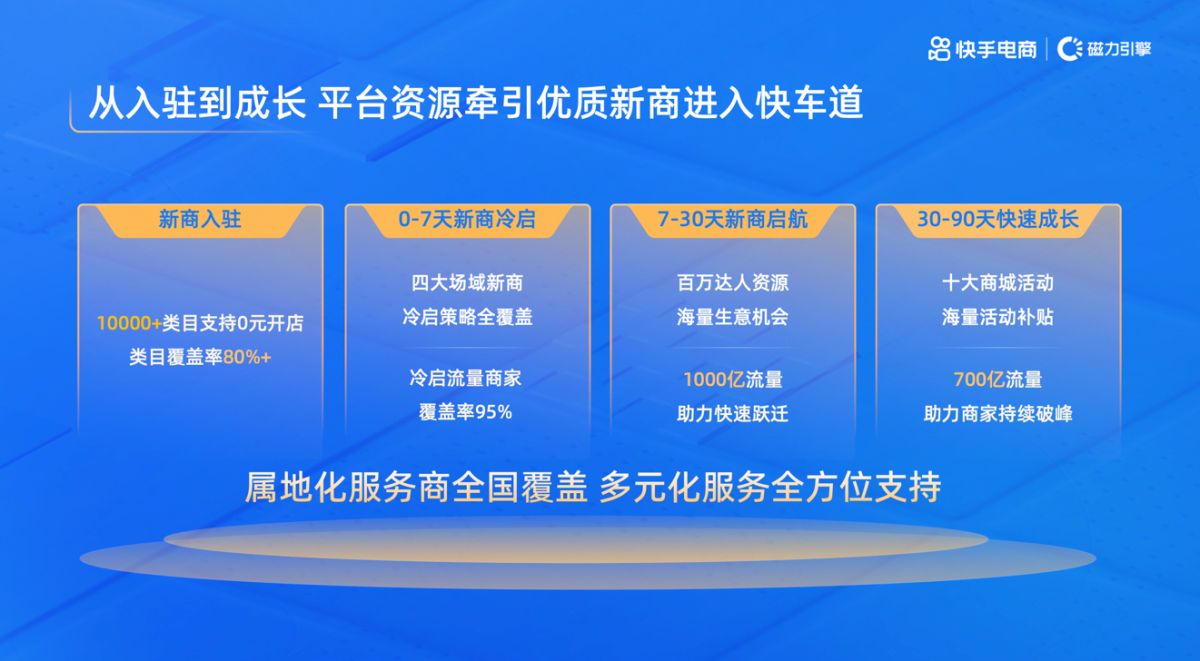 快手电商 | 磁力引擎

从入驻到成长 平台资源牵引优质新商进入快车道

新商入驻

10000+类目支持0元开店
类目覆盖率80%+

0-7天新商冷启

四大场域新商
冷启策略全覆盖

冷启流量商家
覆盖率95%

7-30天新商启航

百万达人资源
海量生意机会

1000亿流量
助力快速跃迁

30-90天快速成长

十大商城活动
海量活动补贴

700亿流量
助力商家持续破峰

属地化服务商全国覆盖 多元化服务全方位支持